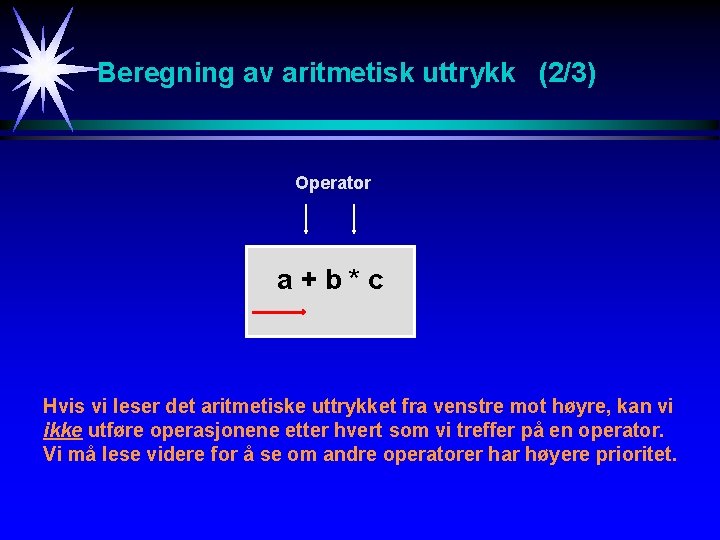 Beregning av aritmetisk uttrykk (2/3)

Operator

a + b * c

Hvis vi leser det aritmetiske uttrykket fra venstre mot høyre, kan vi ikke utføre operasjonene etter hvert som vi treffer på en operator. Vi må lese videre for å se om andre operatorer har høyere prioritet.